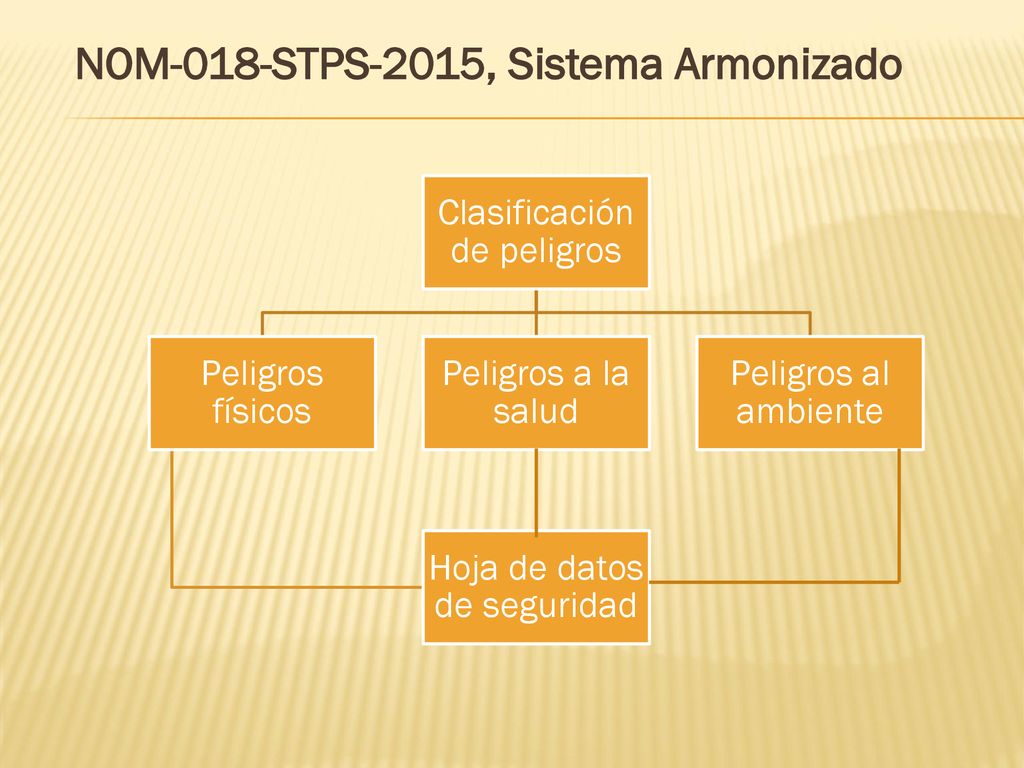 NOM-018-STPS-2015, Sistema Armonizado

Clasificación de peligros

Peligros físicos

Peligros a la salud

Peligros al ambiente

Hoja de datos de seguridad